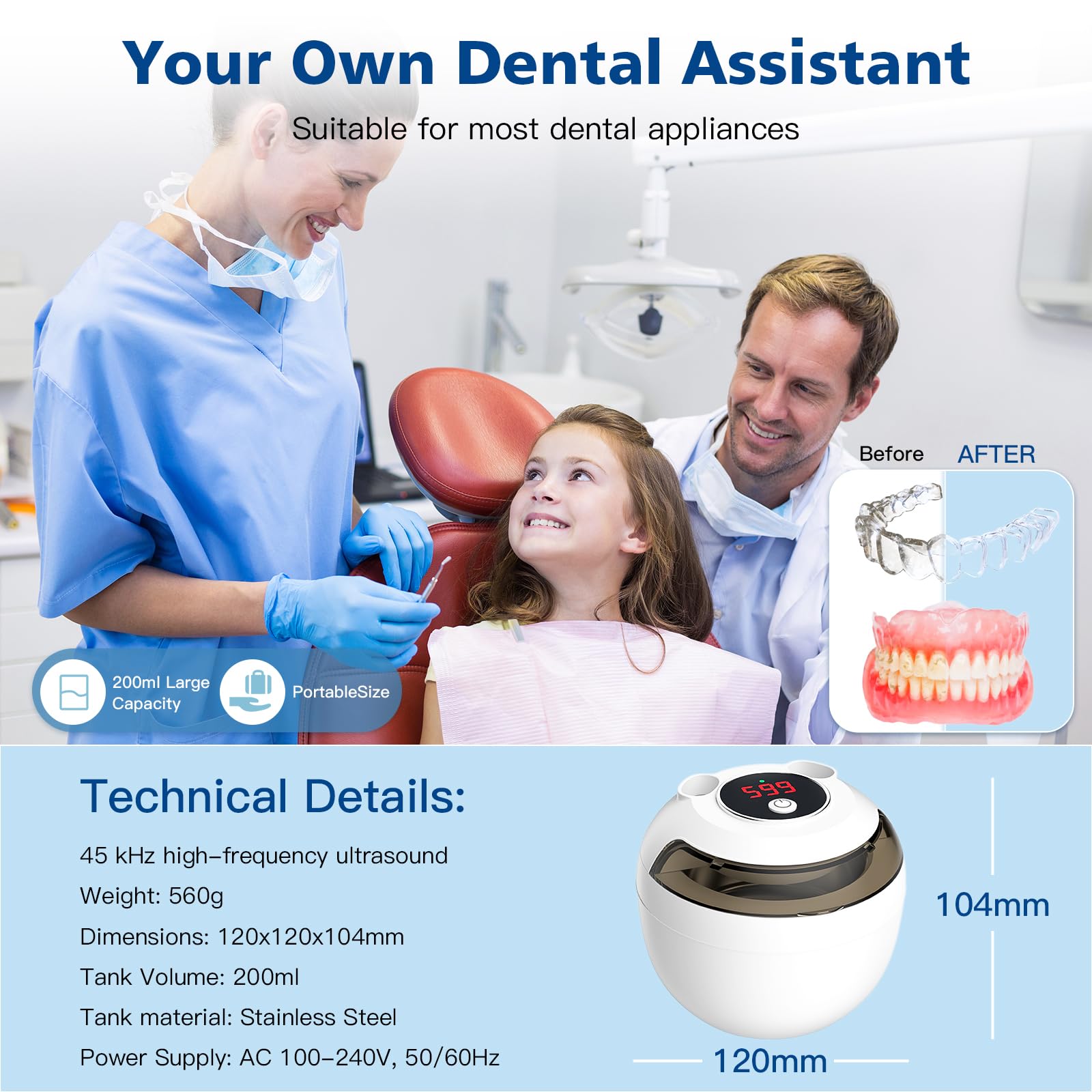 Your Own Dental Assistant

Suitable for most dental appliances

Before AFTER

200ml Large Capacity

PortableSize

Technical Details:

45 kHz high-frequency ultrasound

Weight: 560g

Dimensions: 120x120x104mm

Tank Volume: 200ml

Tank material: Stainless Steel

Power Supply: AC 100-240V, 50/60Hz

599

104mm

120mm